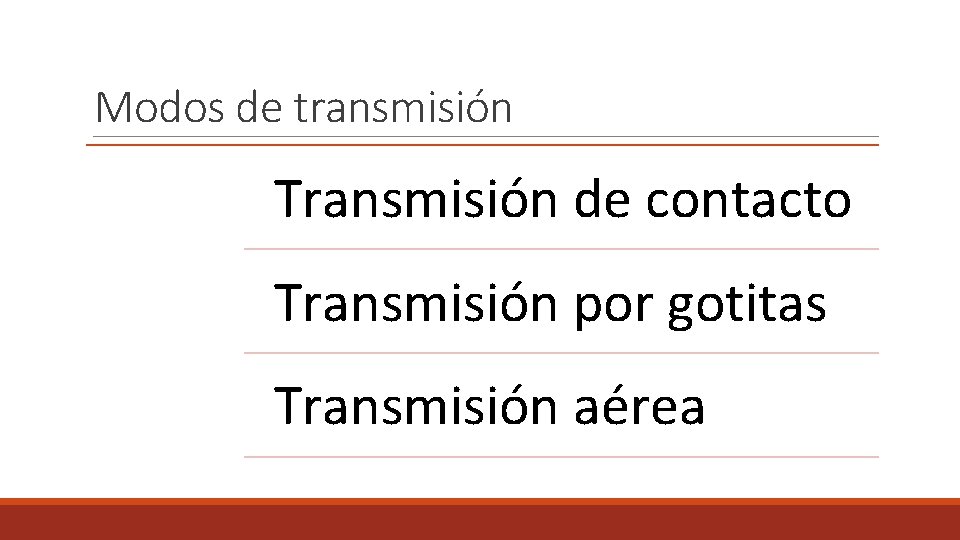 Modos de transmisión

Transmisión de contacto

Transmisión por gotitas

Transmisión aérea